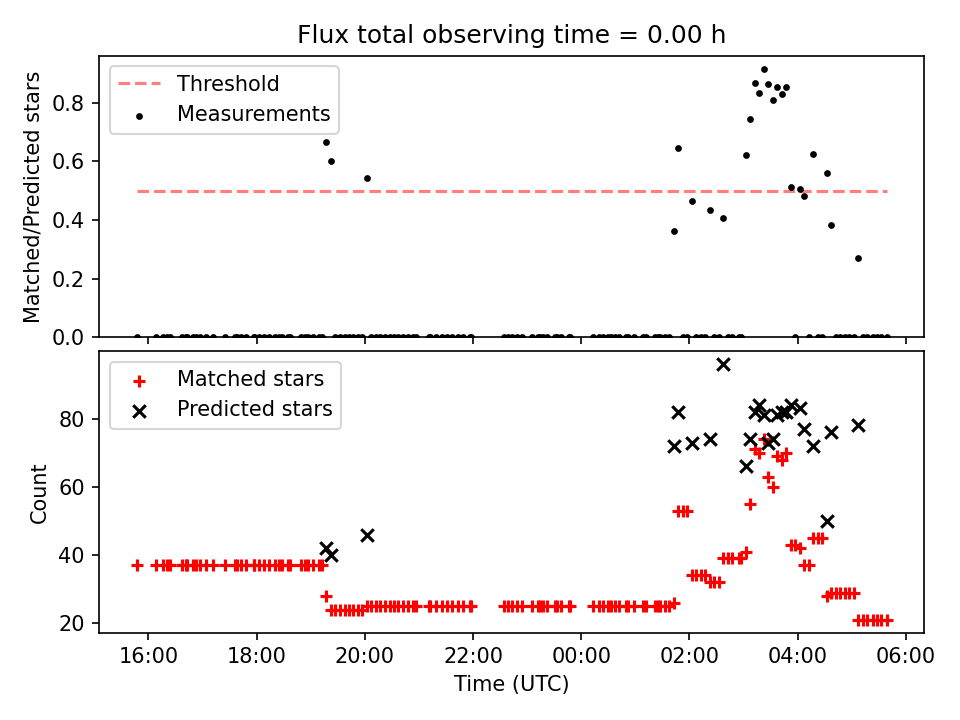 Flux total observing time = 0.00 h

Threshold
Measurements

Matched/Predicted stars

0.8
0.6
0.4
0.2
0.0

Matched stars
Predicted stars

Count

80
60
40
20

16:00
18:00
20:00
22:00
00:00
02:00
04:00
06:00

Time (UTC)